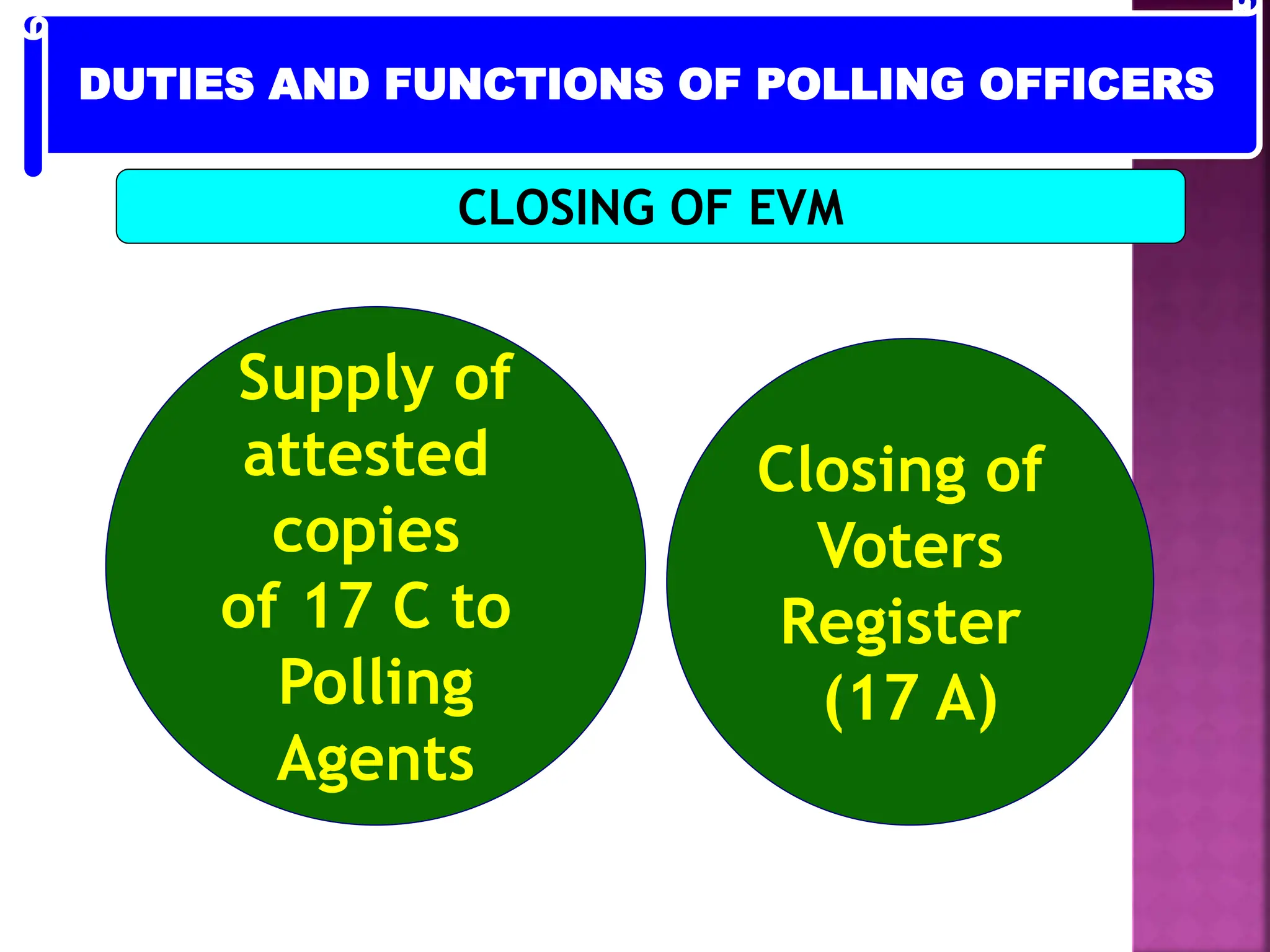 DUTIES AND FUNCTIONS OF POLLING OFFICERS

CLOSING OF EVM

Supply of attested copies of 17 C to Polling Agents

Closing of Voters Register (17 A)